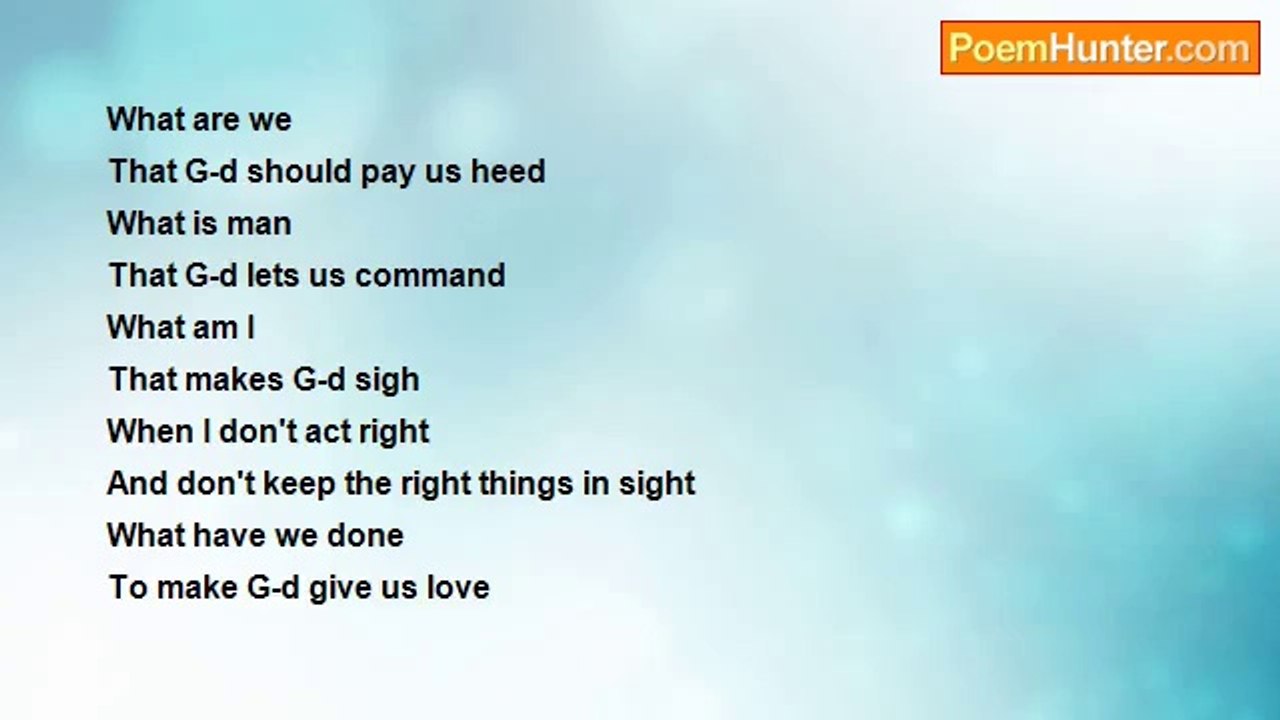 PoemHunter.com

What are we
That G-d should pay us heed
What is man
That G-d lets us command
What am I
That makes G-d sigh
When I don't act right
And don't keep the right things in sight
What have we done
To make G-d give us love